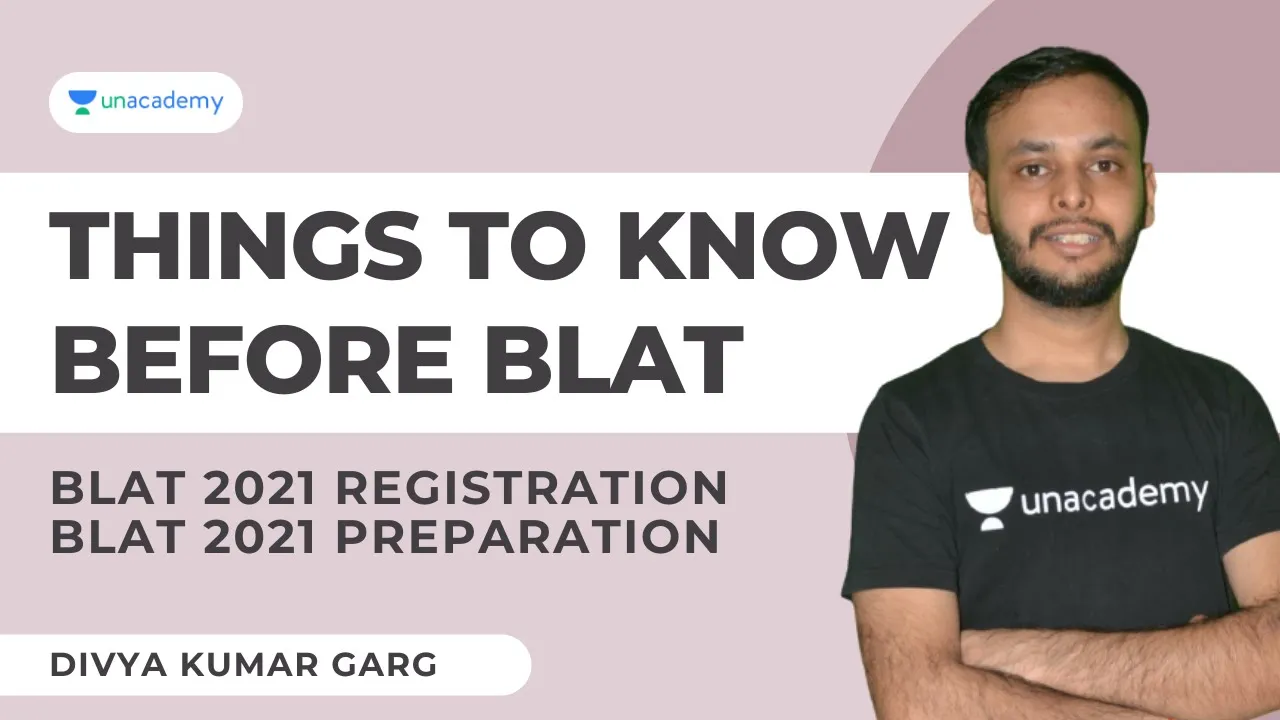 unacademy

THINGS TO KNOW BEFORE BLAT

BLAT 2021 REGISTRATION
BLAT 2021 PREPARATION

DIVYA KUMAR GARG

unacademy